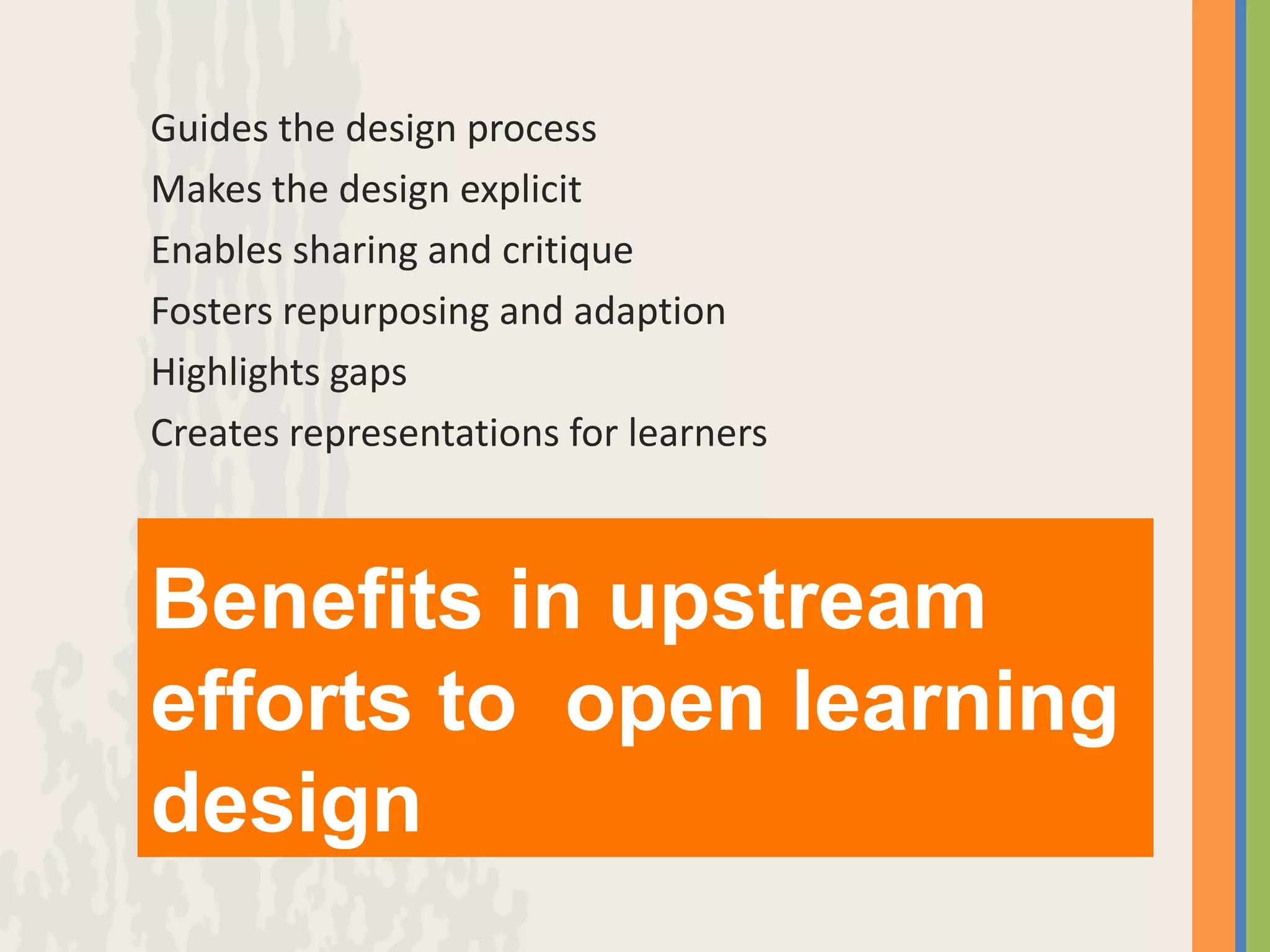 Guides the design process
Makes the design explicit
Enables sharing and critique
Fosters repurposing and adaption
Highlights gaps
Creates representations for learners

Benefits in upstream efforts to open learning design